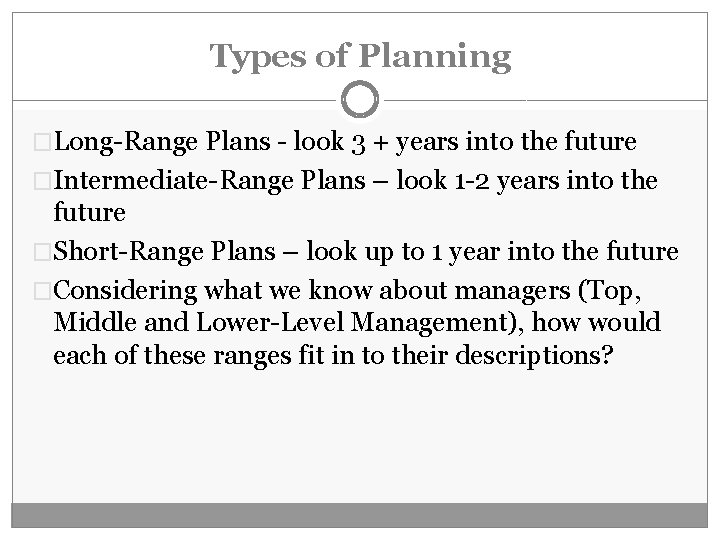 Types of Planning

Long-Range Plans - look 3 + years into the future

Intermediate-Range Plans – look 1-2 years into the future

Short-Range Plans – look up to 1 year into the future

Considering what we know about managers (Top, Middle and Lower-Level Management), how would each of these ranges fit in to their descriptions?